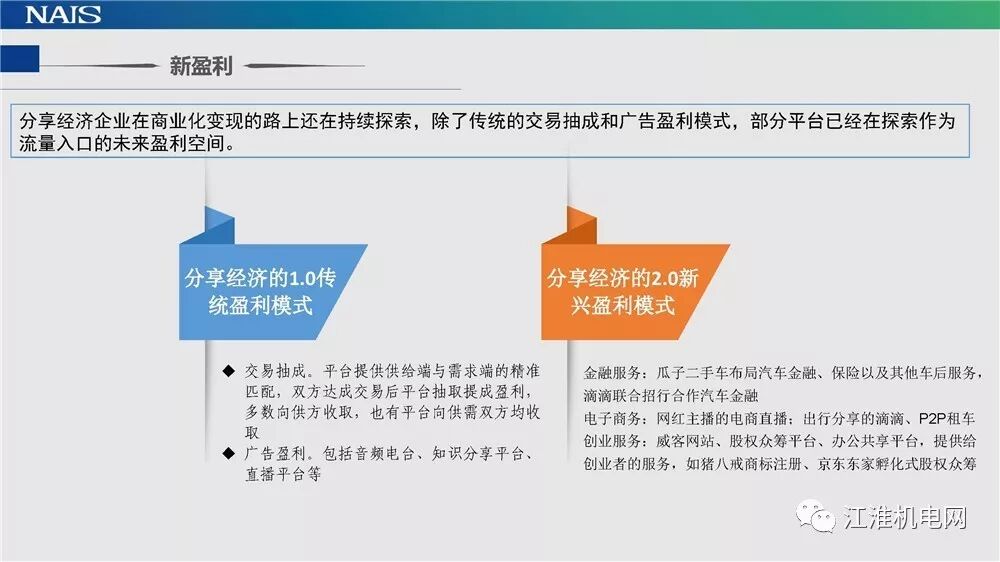 NAIS

新盈利

分享经济企业在商业化变现的路上还在持续探索，除了传统的交易抽成和广告盈利模式，部分平台已经在探索作为流量入口的未来盈利空间。

分享经济的1.0传统盈利模式

◆ 交易抽成。平台提供供给端与需求端的精准匹配，双方达成交易后平台抽取提成盈利，多数向供方收取，也有平台向供需双方均收取
◆ 广告盈利。包括音频电台、知识分享平台、直播平台等

分享经济的2.0新兴盈利模式

金融服务：瓜子二手车布局汽车金融、保险以及其他车后服务，滴滴联合招行合作汽车金融
电子商务：网红主播的电商直播；出行分享的滴滴、P2P租车
创业服务：威客网站、股权众筹平台、办公共享平台，提供给创业者的服务，如猪八戒商标注册、京东东家孵化式股权众筹

江淮机电网